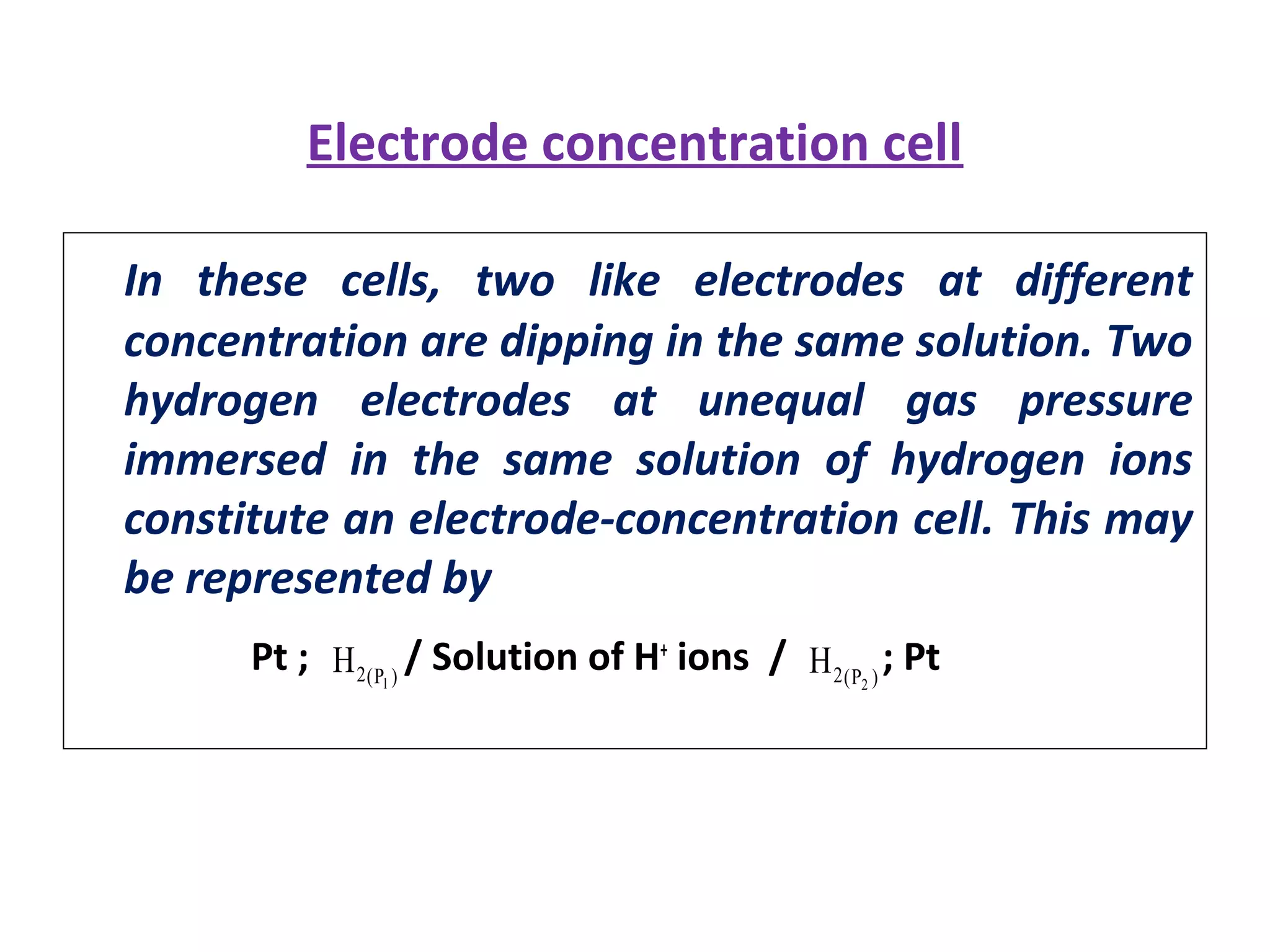 Electrode concentration cell

In these cells, two like electrodes at different concentration are dipping in the same solution. Two hydrogen electrodes at unequal gas pressure immersed in the same solution of hydrogen ions constitute an electrode-concentration cell. This may be represented by

Pt ; $H_{2(P_1)}$ / Solution of $H^+$ ions / $H_{2(P_2)}$ ; Pt